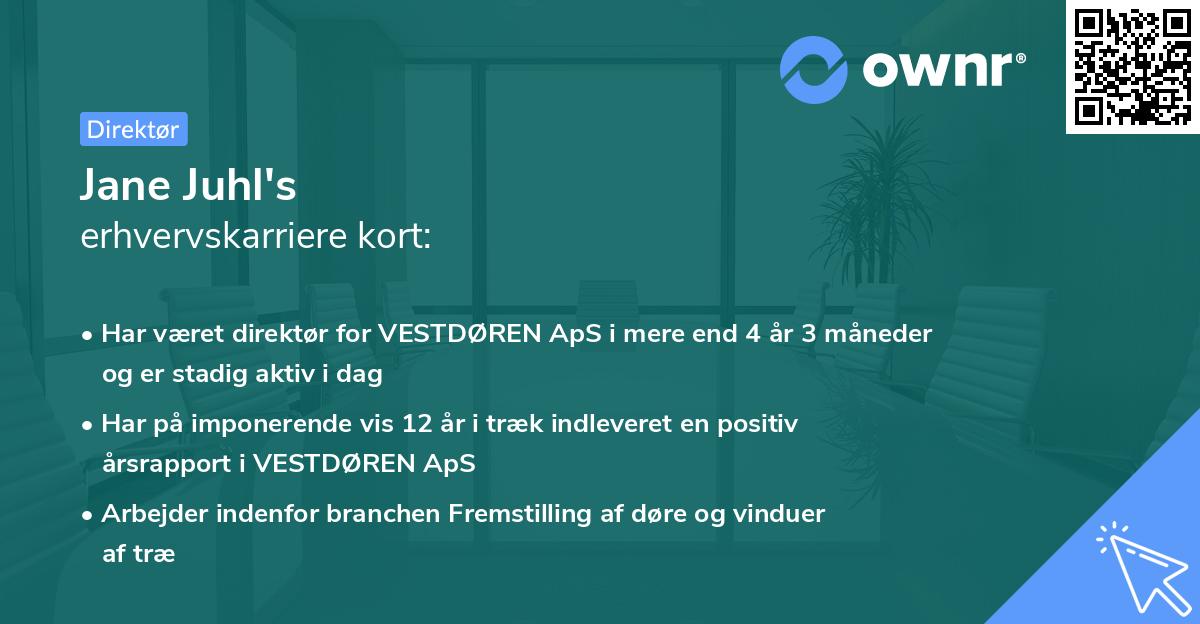 ownr®

Direktør

Jane Juhl's
erhvervskarriere kort:

• Har været direktør for VESTDØREN ApS i mere end 4 år 3 måneder og er stadig aktiv i dag

• Har på imponerende vis 12 år i træk indleveret en positiv årsrapport i VESTDØREN ApS

• Arbejder indenfor branchen Fremstilling af døre og vinduer af træ